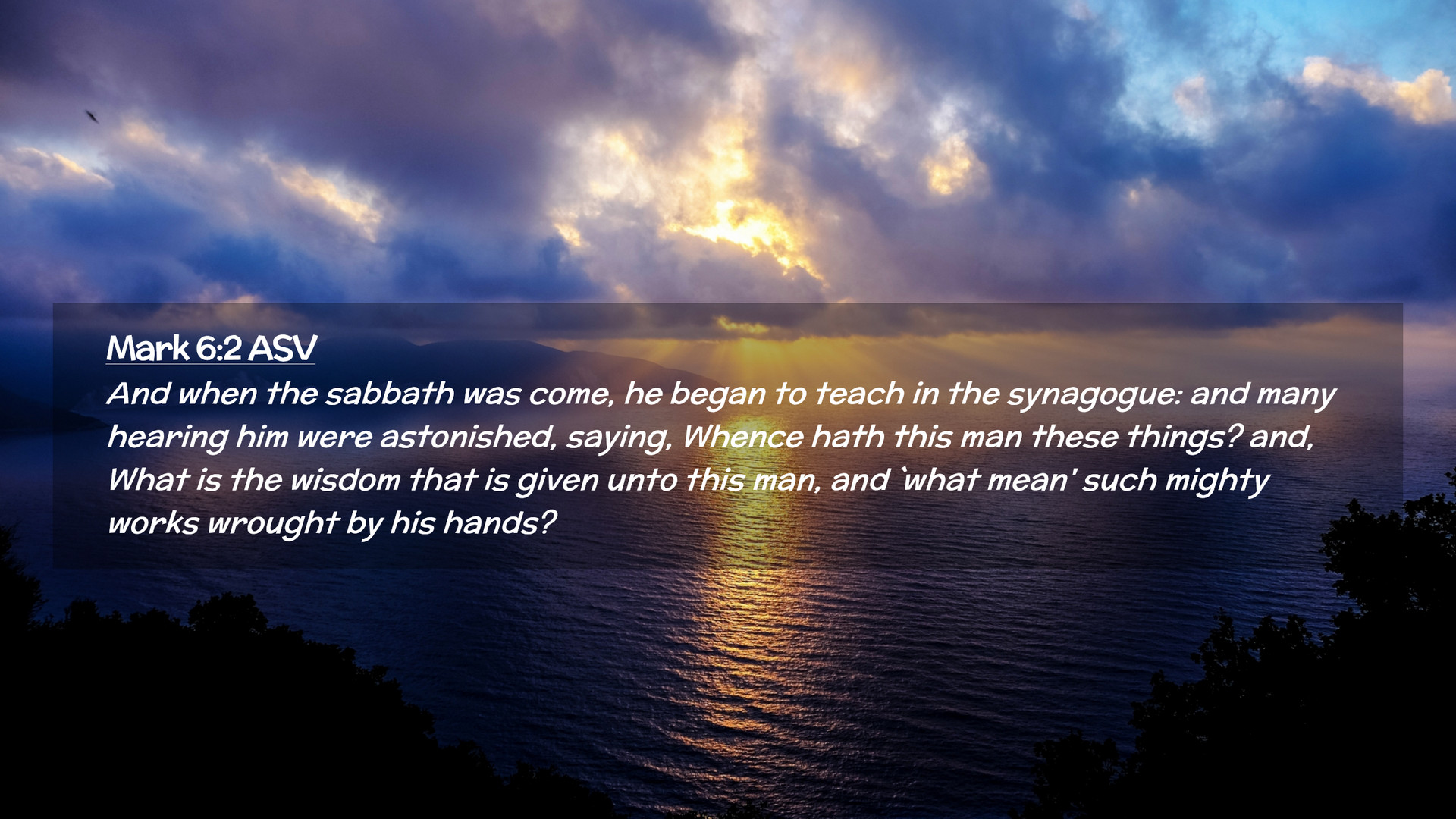 Mark 6:2 ASV

And when the sabbath was come, he began to teach in the synagogue: and many hearing him were astonished, saying, Whence hath this man these things? and, What is the wisdom that is given unto this man, and `what mean' such mighty works wrought by his hands?